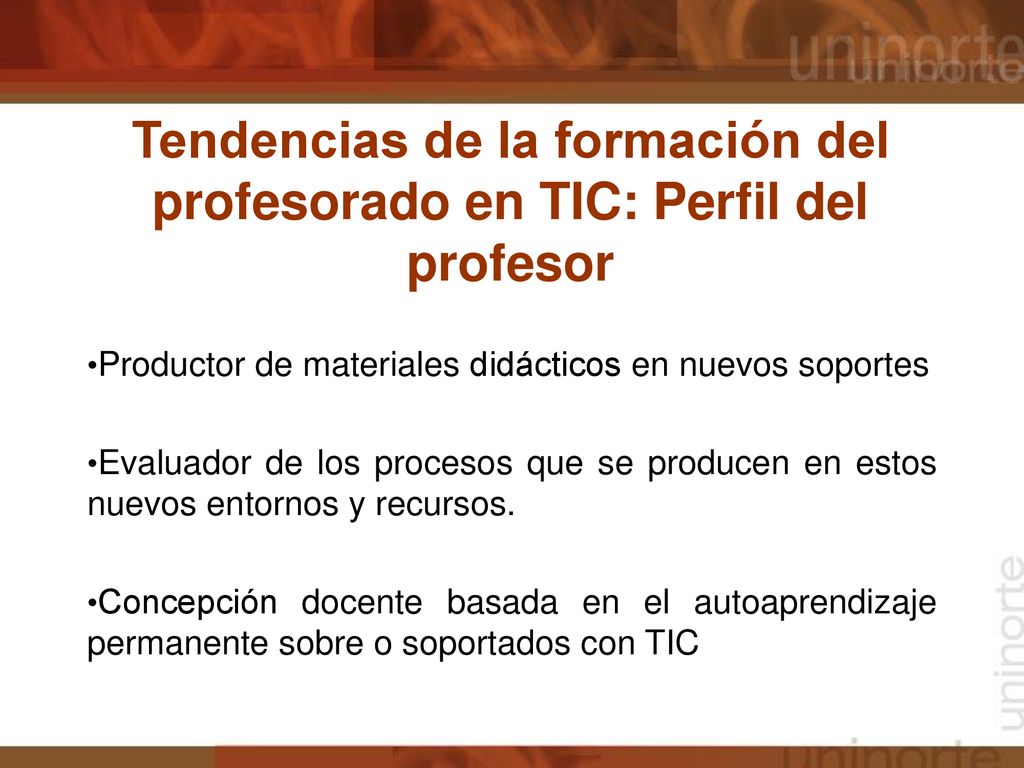 uninorte

Tendencias de la formación del profesorado en TIC: Perfil del profesor

•Productor de materiales didácticos en nuevos soportes

•Evaluador de los procesos que se producen en estos nuevos entornos y recursos.

•Concepción docente basada en el autoaprendizaje permanente sobre o soportados con TIC

uninorte

uninorte